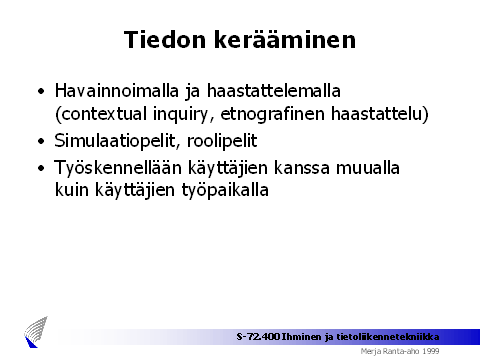 Tiedon kerääminen

• Havainnoimalla ja haastattelemalla (contextual inquiry, etnografinen haastattelu)
• Simulaatiopelit, roolipelit
• Työskennellään käyttäjien kanssa muualla kuin käyttäjien työpaikalla

S-72.400 Ihminen ja tietoliikennetekniikka
Merja Ranta-aho 1999